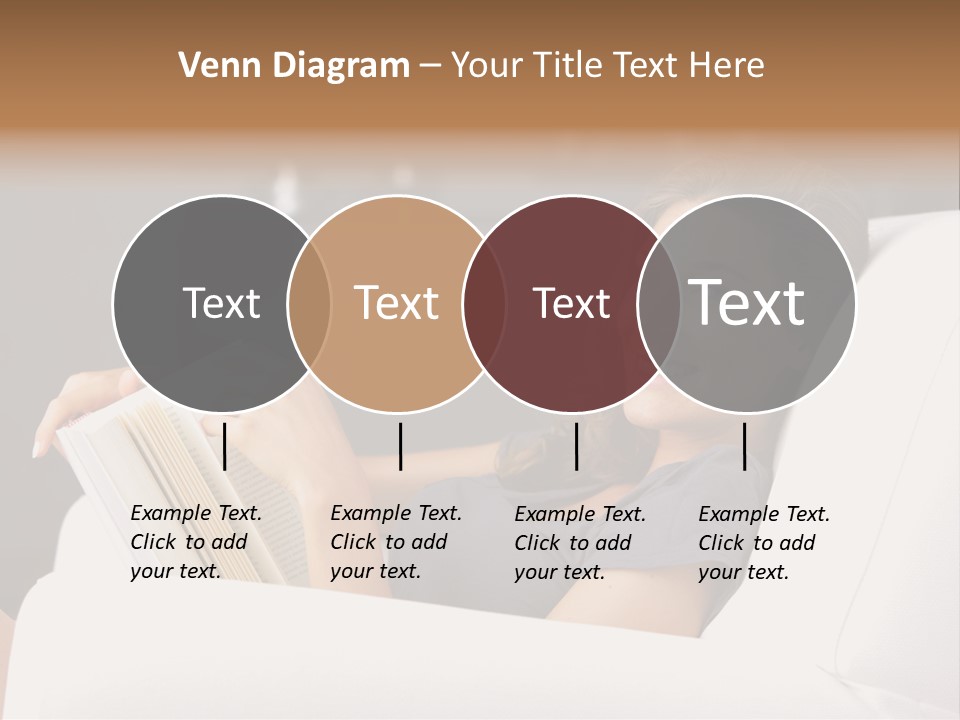 Venn Diagram – Your Title Text Here

Text

Text

Text

Text

Example Text. Click to add your text.

Example Text. Click to add your text.

Example Text. Click to add your text.

Example Text. Click to add your text.